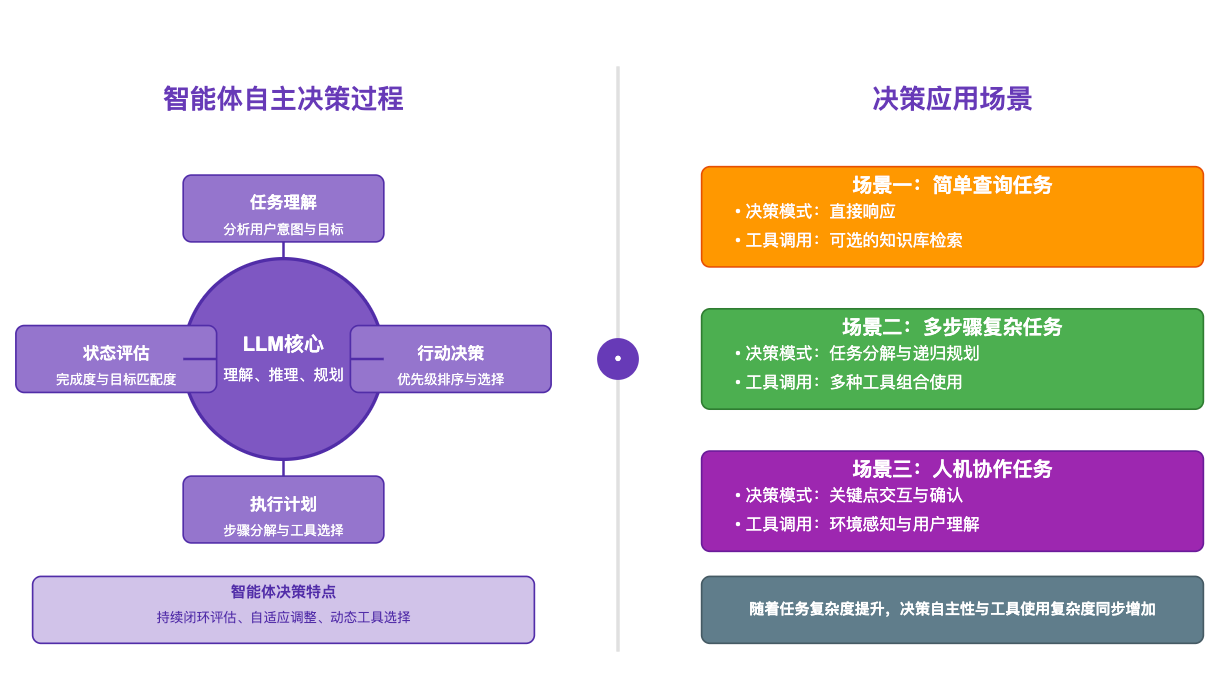 智能体自主决策过程

任务理解
分析用户意图与目标

状态评估
完成度与目标匹配度

LLM核心
理解、推理、规划

行动决策
优先级排序与选择

执行计划
步骤分解与工具选择

智能体决策特点
持续闭环评估、自适应调整、动态工具选择

决策应用场景

场景一：简单查询任务
• 决策模式：直接响应
• 工具调用：可选的知识库检索

场景二：多步骤复杂任务
• 决策模式：任务分解与递归规划
• 工具调用：多种工具组合使用

场景三：人机协作任务
• 决策模式：关键点交互与确认
• 工具调用：环境感知与用户理解

随着任务复杂度提升，决策自主性与工具使用复杂度同步增加